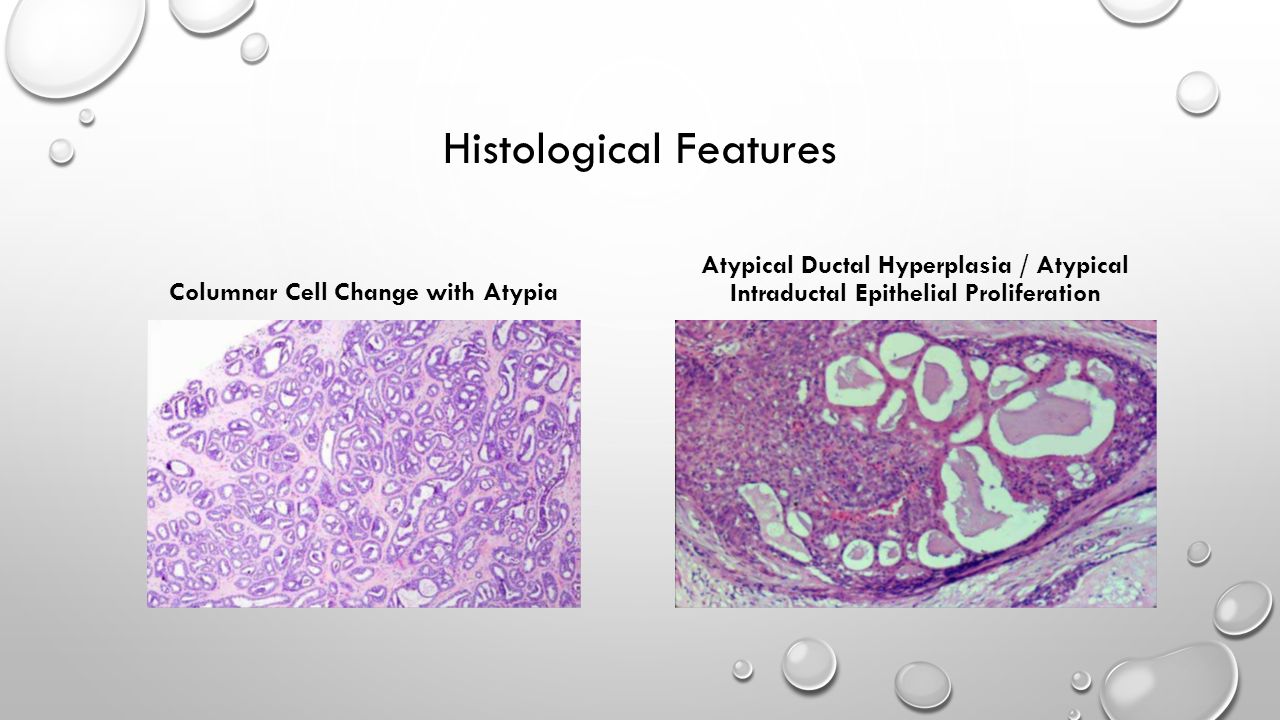 Histological Features

Columnar Cell Change with Atypia

Atypical Ductal Hyperplasia / Atypical Intraductal Epithelial Proliferation